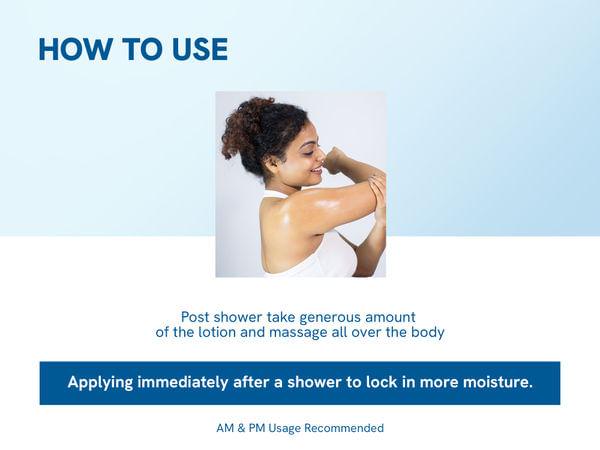 HOW TO USE

Post shower take generous amount of the lotion and massage all over the body

Applying immediately after a shower to lock in more moisture.

AM & PM Usage Recommended